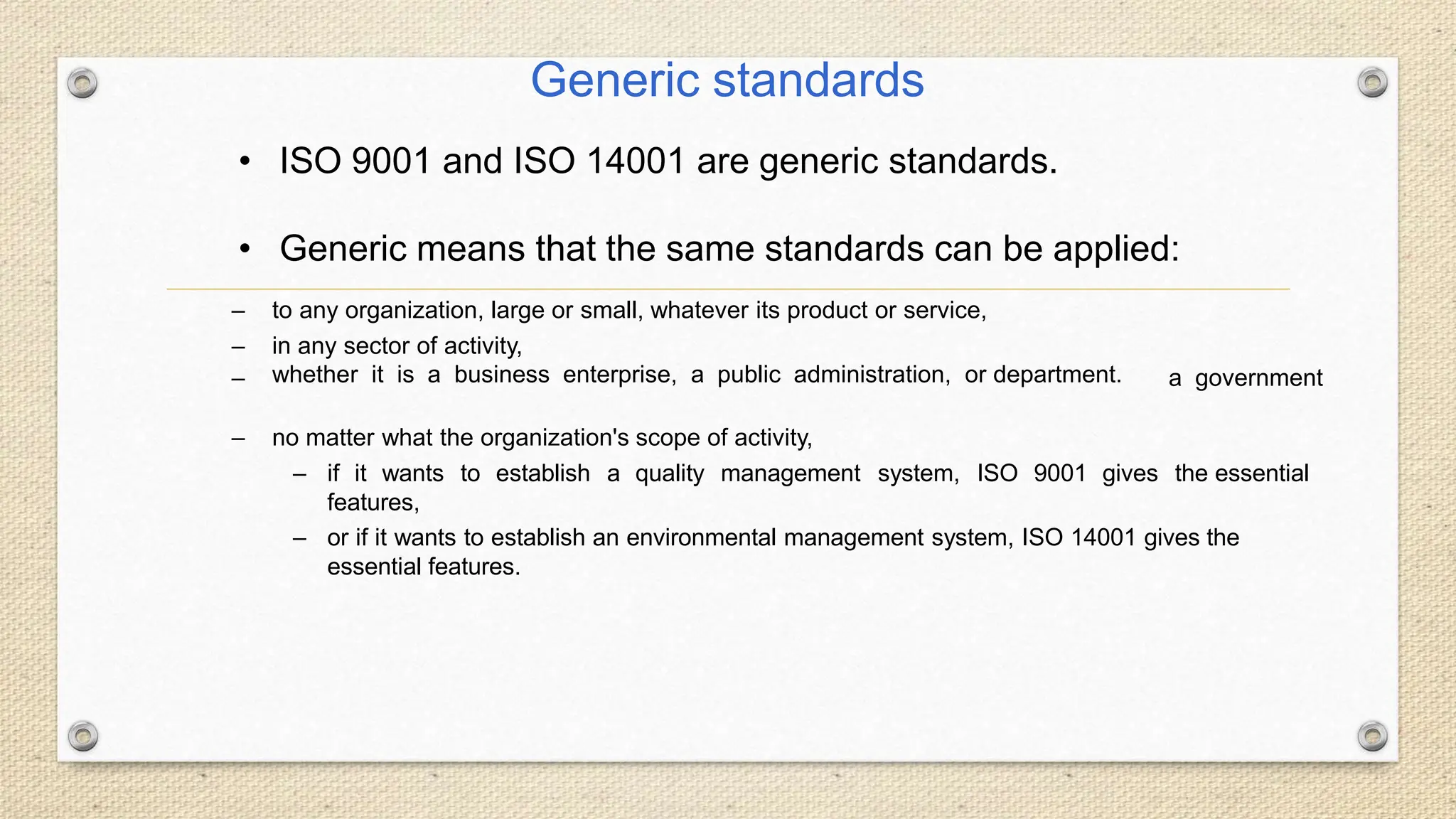 Generic standards

• ISO 9001 and ISO 14001 are generic standards.

• Generic means that the same standards can be applied:

– to any organization, large or small, whatever its product or service,
– in any sector of activity,
– whether it is a business enterprise, a public administration, or department. a government

– no matter what the organization's scope of activity,
– if it wants to establish a quality management system, ISO 9001 gives the essential features,
– or if it wants to establish an environmental management system, ISO 14001 gives the essential features.